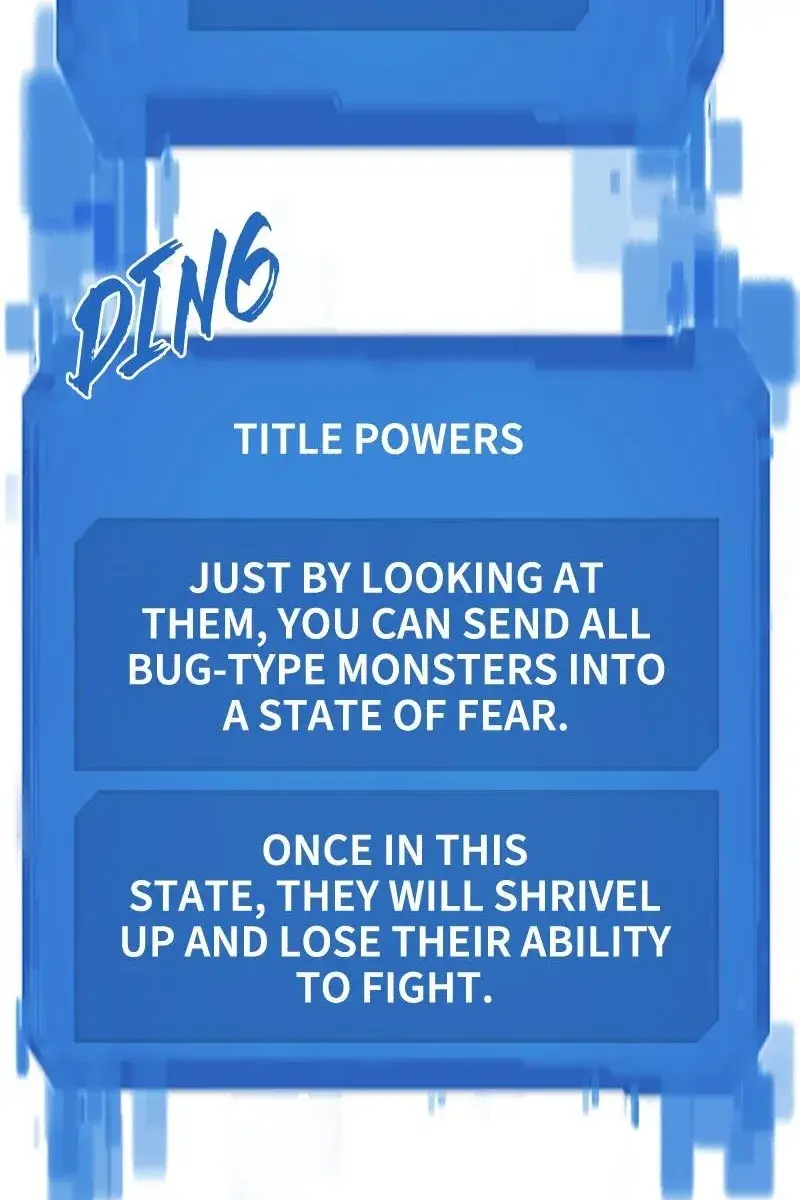 DING

TITLE POWERS

JUST BY LOOKING AT THEM, YOU CAN SEND ALL BUG-TYPE MONSTERS INTO A STATE OF FEAR.

ONCE IN THIS STATE, THEY WILL SHRIVEL UP AND LOSE THEIR ABILITY TO FIGHT.